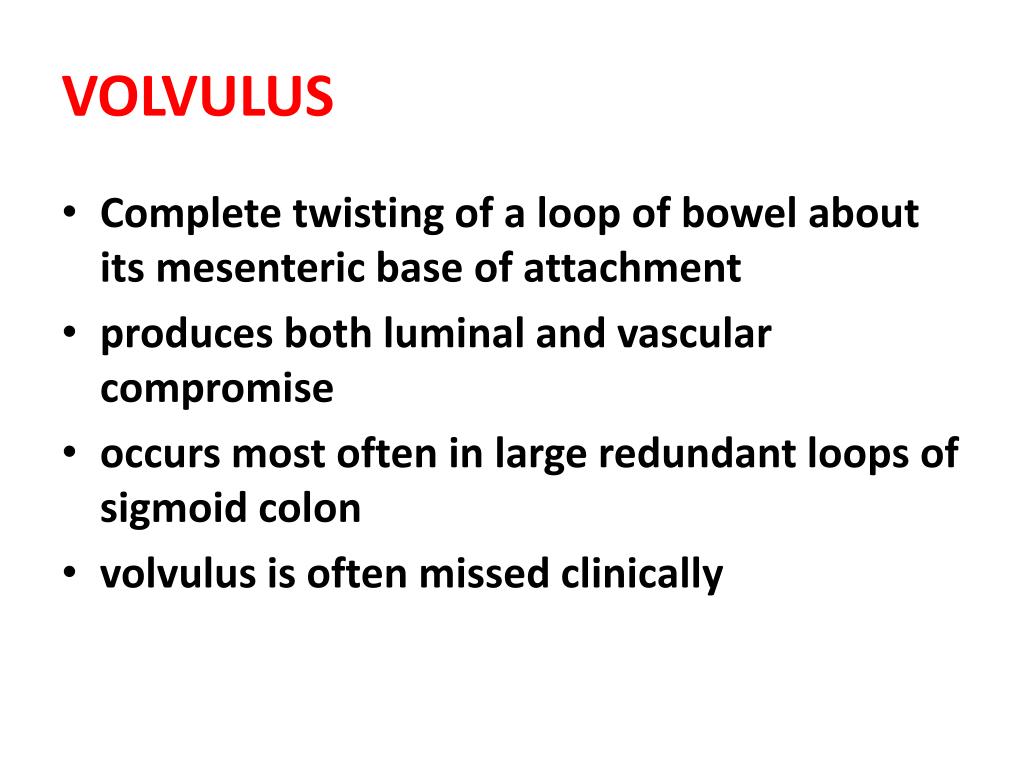 VOLVULUS

• Complete twisting of a loop of bowel about its mesenteric base of attachment
• produces both luminal and vascular compromise
• occurs most often in large redundant loops of sigmoid colon
• volvulus is often missed clinically